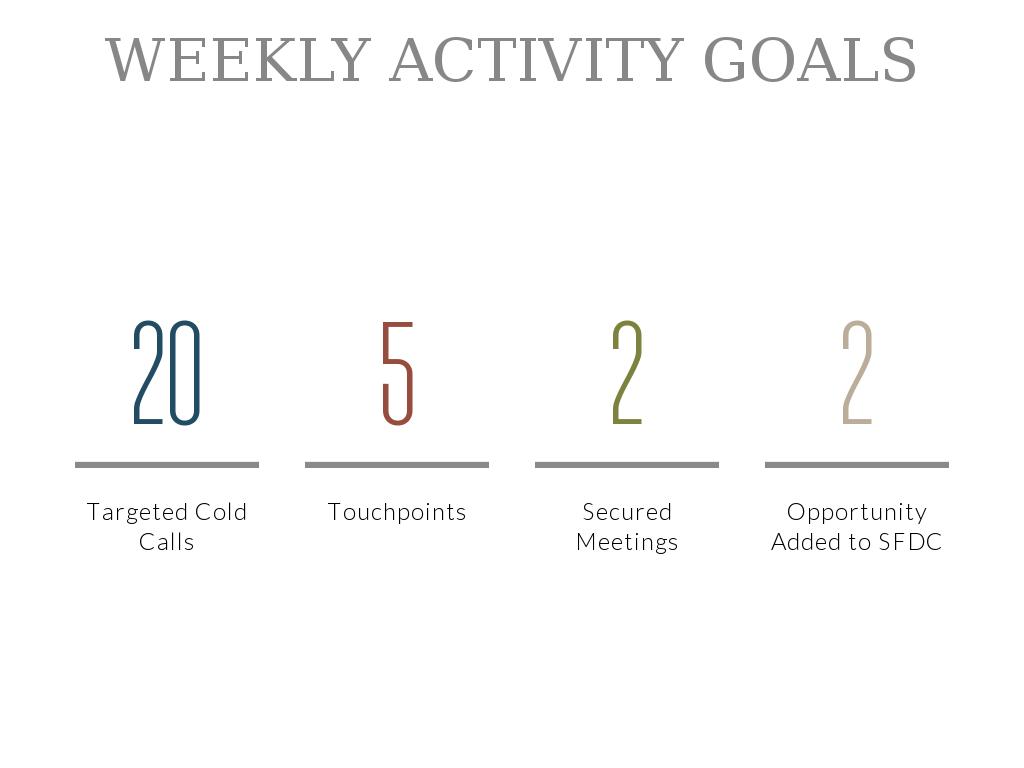 WEEKLY ACTIVITY GOALS

20

Targeted Cold Calls

5

Touchpoints

2

Secured Meetings

2

Opportunity Added to SFDC